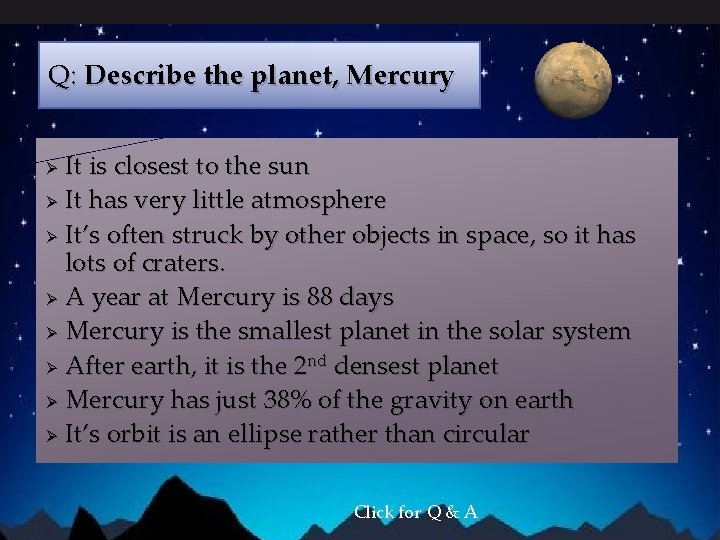 Q: Describe the planet, Mercury

➢ It is closest to the sun
➢ It has very little atmosphere
➢ It's often struck by other objects in space, so it has lots of craters.
➢ A year at Mercury is 88 days
➢ Mercury is the smallest planet in the solar system
➢ After earth, it is the 2$^{nd}$ densest planet
➢ Mercury has just 38% of the gravity on earth
➢ It's orbit is an ellipse rather than circular

Click for Q & A